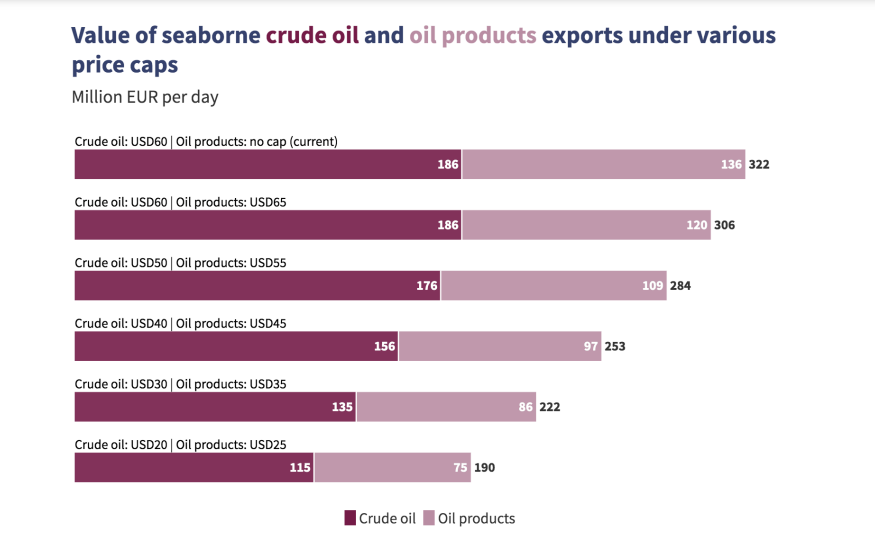 Value of seaborne crude oil and oil products exports under various price caps

Million EUR per day

Crude oil: USD60 | Oil products: no cap (current)
186 136 322

Crude oil: USD60 | Oil products: USD65
186 120 306

Crude oil: USD50 | Oil products: USD55
176 109 284

Crude oil: USD40 | Oil products: USD45
156 97 253

Crude oil: USD30 | Oil products: USD35
135 86 222

Crude oil: USD20 | Oil products: USD25
115 75 190

Crude oil Oil products